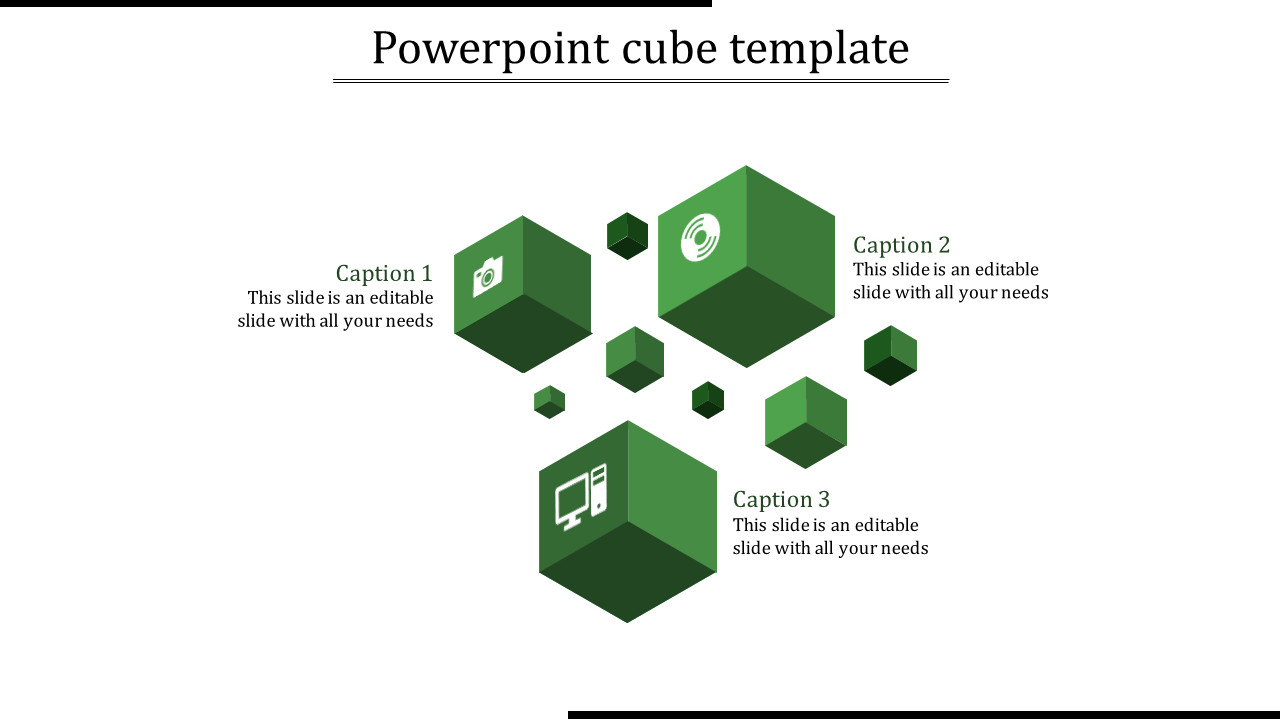 Powerpoint cube template

Caption 1
This slide is an editable slide with all your needs

Caption 2
This slide is an editable slide with all your needs

Caption 3
This slide is an editable slide with all your needs